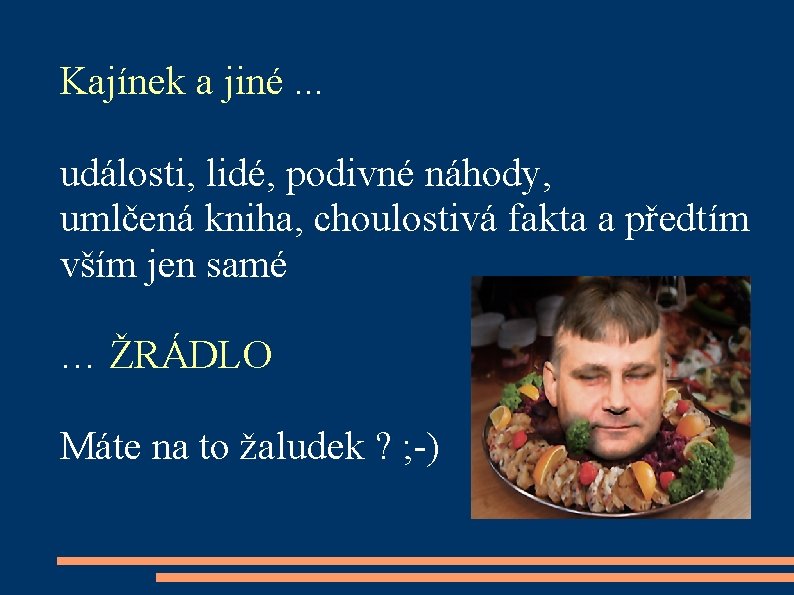 Kajínek a jiné ...

události, lidé, podivné náhody,
umlčená kniha, choulostivá fakta a předtím vším jen samé

... ŽRÁDLO

Máte na to žaludek ? ;-)